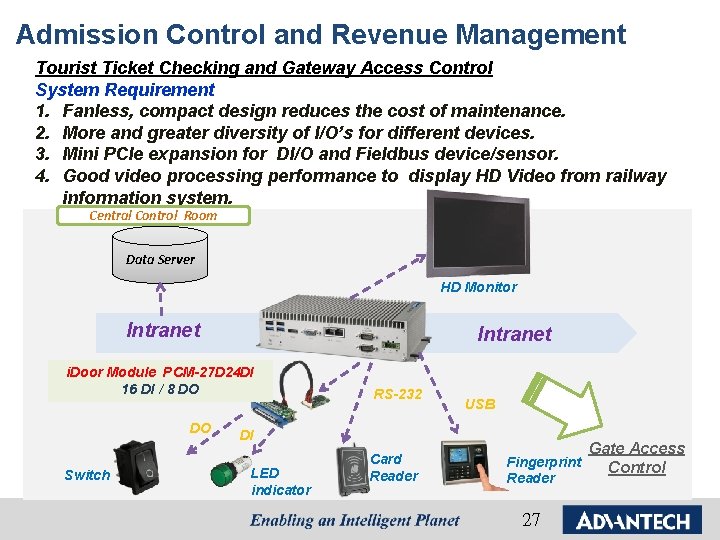 Admission Control and Revenue Management

Tourist Ticket Checking and Gateway Access Control

System Requirement

1. Fanless, compact design reduces the cost of maintenance.
2. More and greater diversity of I/O's for different devices.
3. Mini PCIe expansion for DI/O and Fieldbus device/sensor.
4. Good video processing performance to display HD Video from railway information system.

Central Control Room

Data Server

HD Monitor

Intranet

Intranet

iDoor Module PCM-27D24DI
16 DI / 8 DO

RS-232

USB

DO

DI

Switch

LED indicator

Card Reader

Fingerprint Reader

Gate Access Control

Enabling an Intelligent Planet

27

ADVANTECH